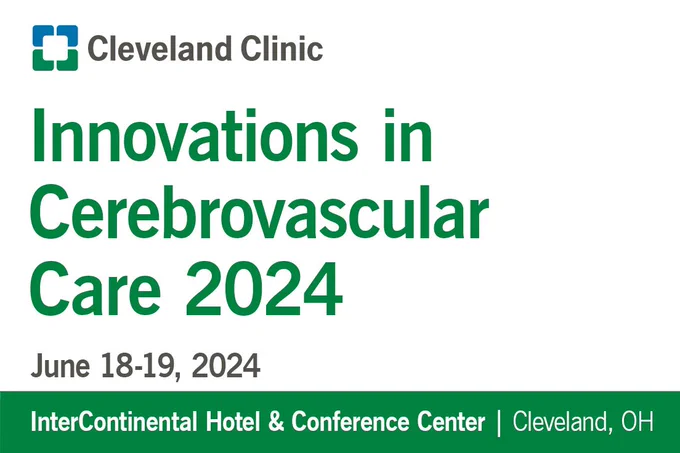 Cleveland Clinic

Innovations in Cerebrovascular Care 2024

June 18-19, 2024

InterContinental Hotel & Conference Center | Cleveland, OH